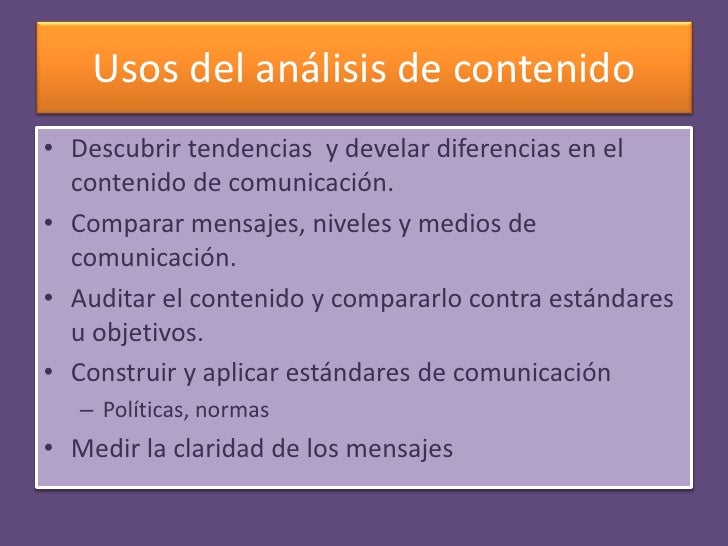 Usos del análisis de contenido

• Descubrir tendencias y develar diferencias en el contenido de comunicación.
• Comparar mensajes, niveles y medios de comunicación.
• Auditar el contenido y compararlo contra estándares u objetivos.
• Construir y aplicar estándares de comunicación
– Políticas, normas
• Medir la claridad de los mensajes